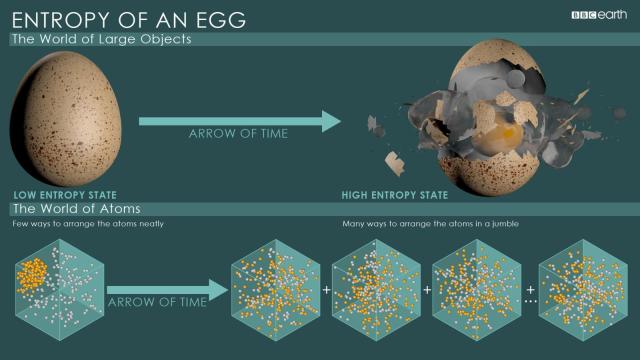 ENTROPY OF AN EGG

BBC earth

The World of Large Objects

ARROW OF TIME

LOW ENTROPY STATE

HIGH ENTROPY STATE

The World of Atoms

Few ways to arrange the atoms neatly

Many ways to arrange the atoms in a jumble

ARROW OF TIME

+ + + ...